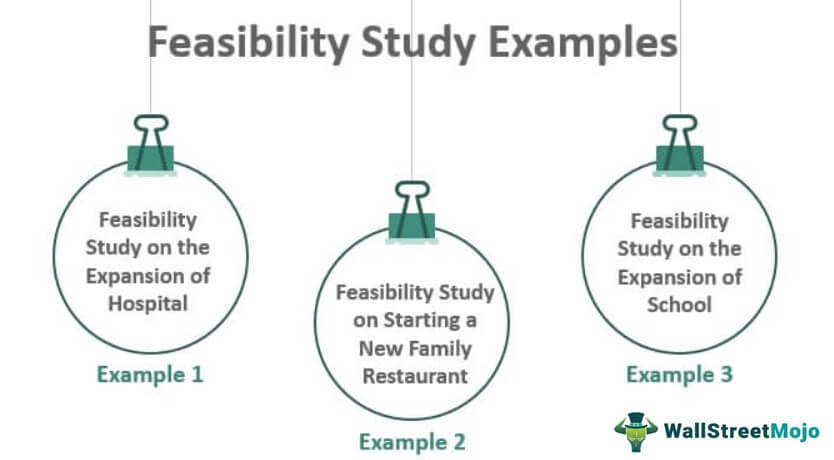 Feasibility Study Examples

Feasibility Study on the Expansion of Hospital

Example 1

Feasibility Study on Starting a New Family Restaurant

Example 2

Feasibility Study on the Expansion of School

Example 3

WallStreetMojo